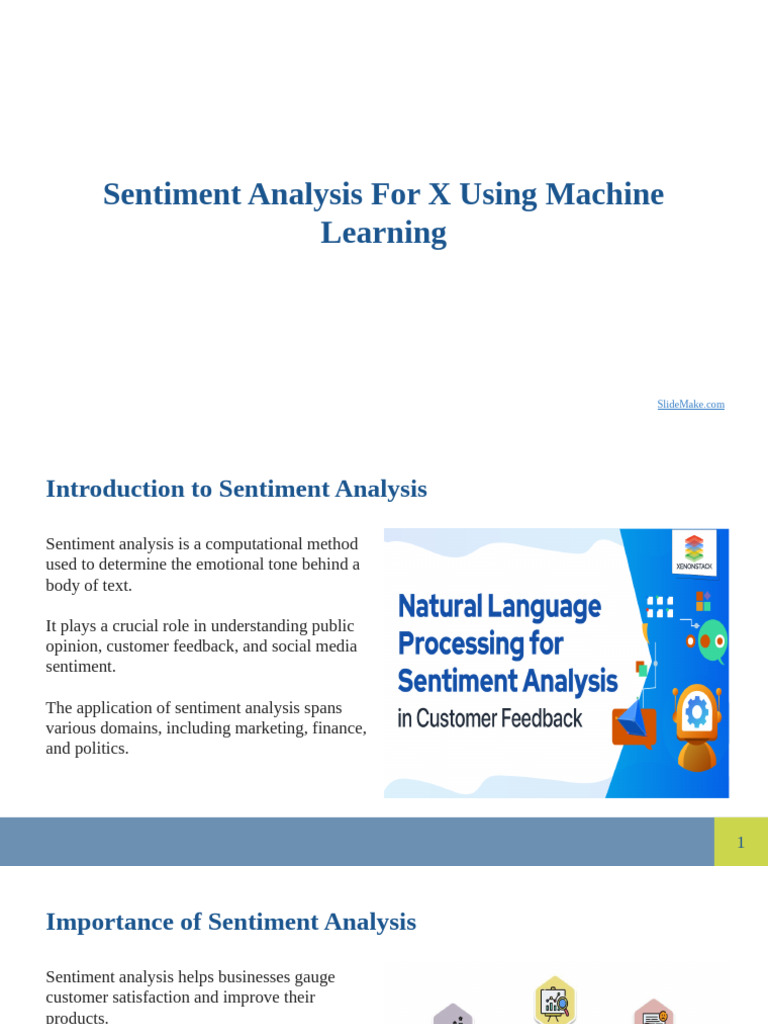 Sentiment Analysis For X Using Machine Learning

SlideMake.com

Introduction to Sentiment Analysis

Sentiment analysis is a computational method used to determine the emotional tone behind a body of text.

It plays a crucial role in understanding public opinion, customer feedback, and social media sentiment.

The application of sentiment analysis spans various domains, including marketing, finance, and politics.

XENONSTACK

Natural Language Processing for Sentiment Analysis in Customer Feedback

1

Importance of Sentiment Analysis

Sentiment analysis helps businesses gauge customer satisfaction and improve their products.